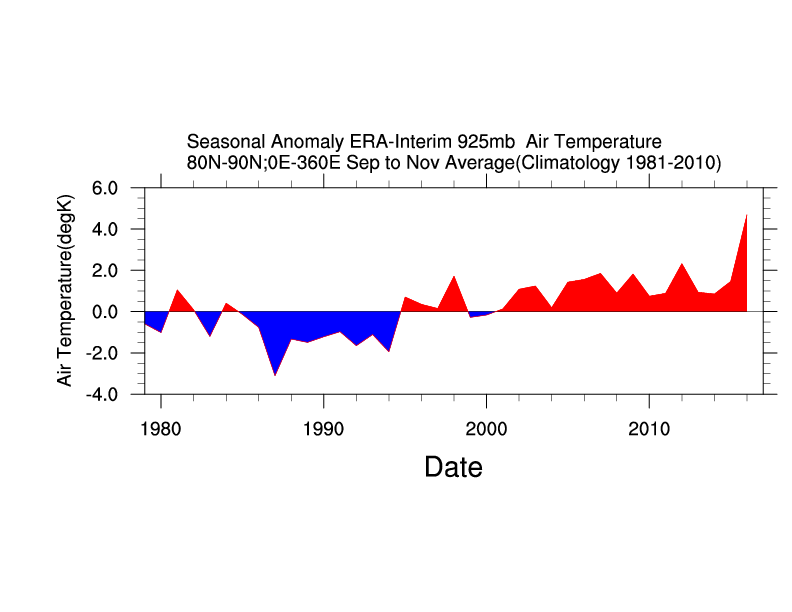 Seasonal Anomaly ERA-Interim 925mb Air Temperature
80N-90N;0E-360E Sep to Nov Average(Climatology 1981-2010)

Air Temperature(degK)

6.0
4.0
2.0
0.0
-2.0
-4.0

1980
1990
2000
2010

Date